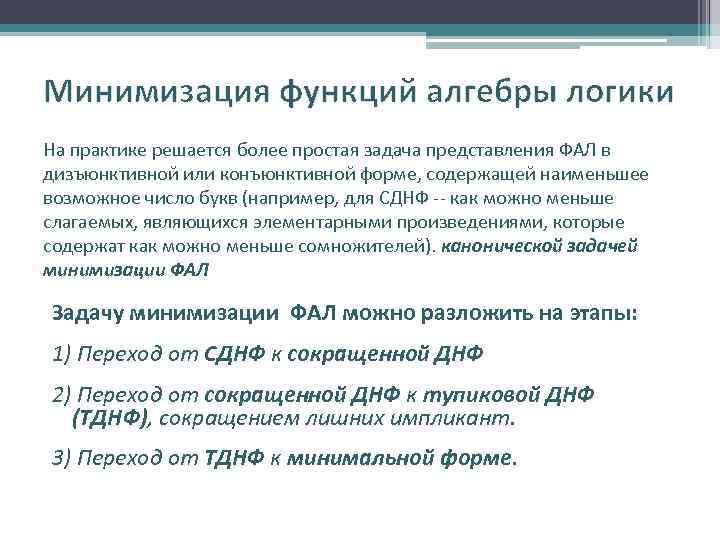 Минимизация функций алгебры логики

На практике решается более простая задача представления ФАЛ в дизъюнктивной или конъюнктивной форме, содержащей наименьшее возможное число букв (например, для СДНФ -- как можно меньше слагаемых, являющихся элементарными произведениями, которые содержат как можно меньше сомножителей). канонической задачей минимизации ФАЛ

Задачу минимизации ФАЛ можно разложить на этапы:

1) Переход от СДНФ к сокращенной ДНФ

2) Переход от сокращенной ДНФ к тупиковой ДНФ (ТДНФ), сокращением лишних импликант.

3) Переход от ТДНФ к минимальной форме.